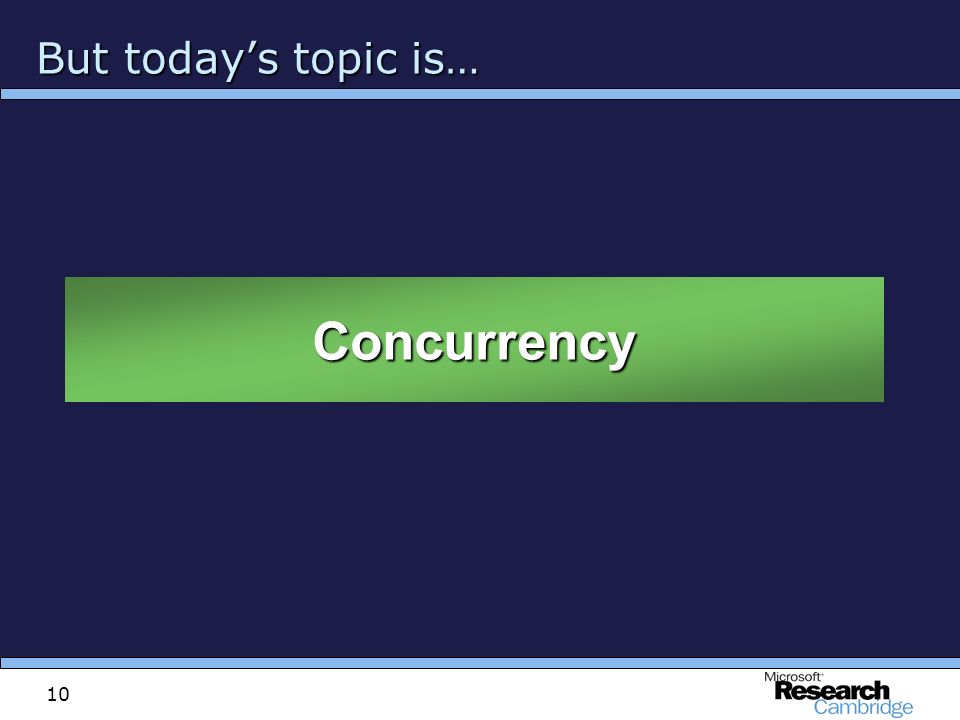 But today's topic is…

Concurrency

10

Microsoft
Research
Cambridge